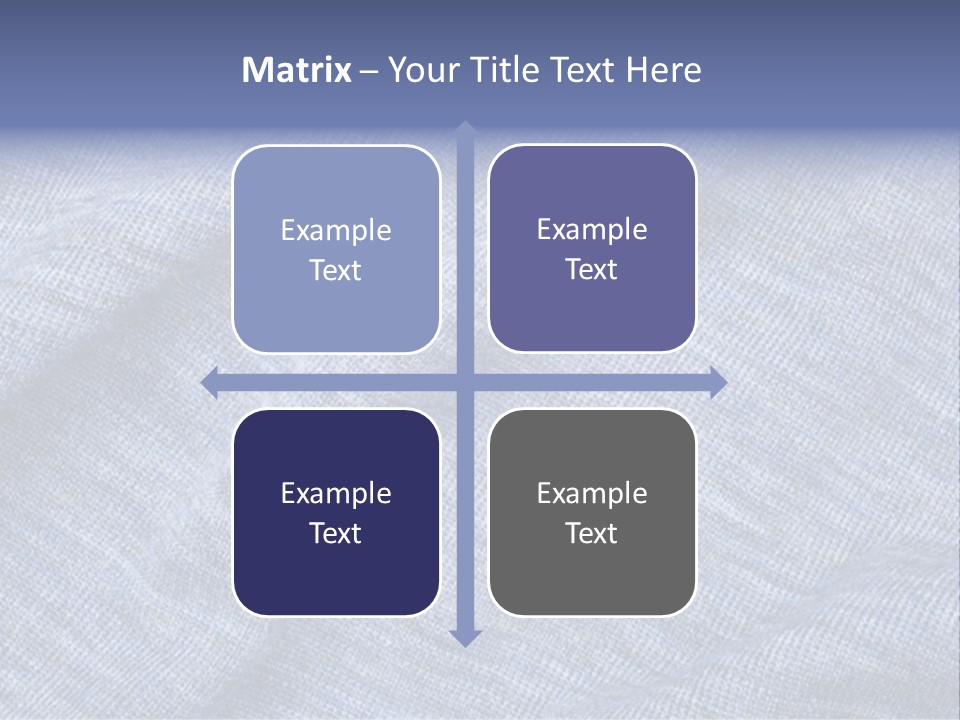 Matrix – Your Title Text Here

Example Text

Example Text

Example Text

Example Text